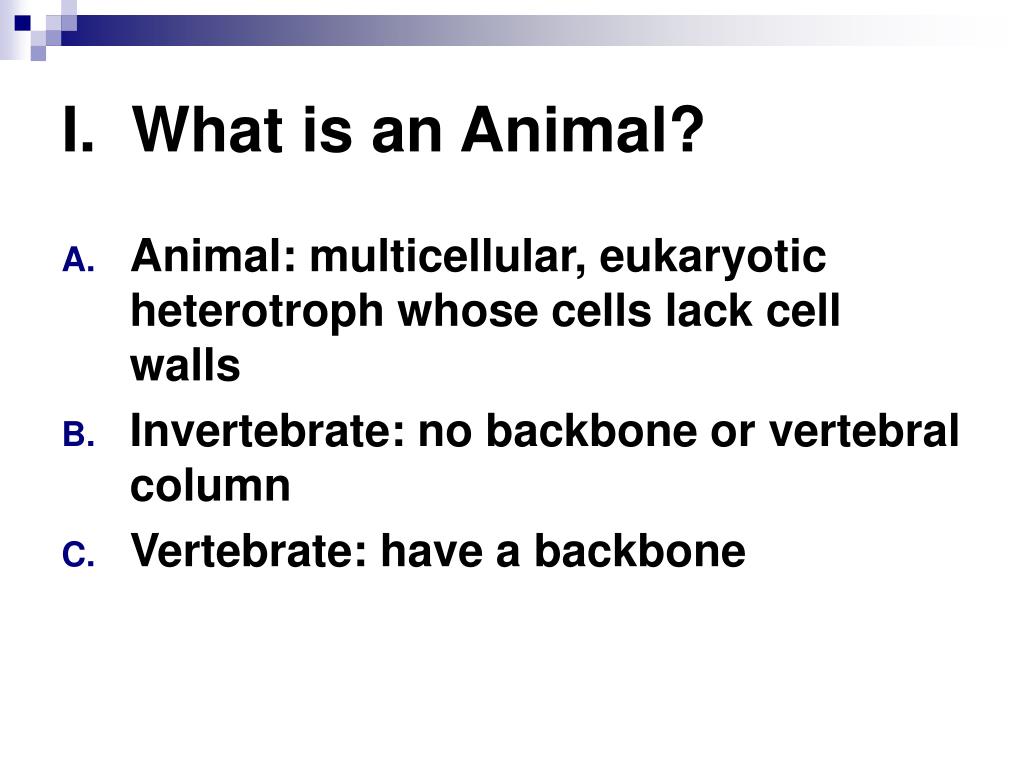 I. What is an Animal?

A. Animal: multicellular, eukaryotic heterotroph whose cells lack cell walls

B. Invertebrate: no backbone or vertebral column

C. Vertebrate: have a backbone